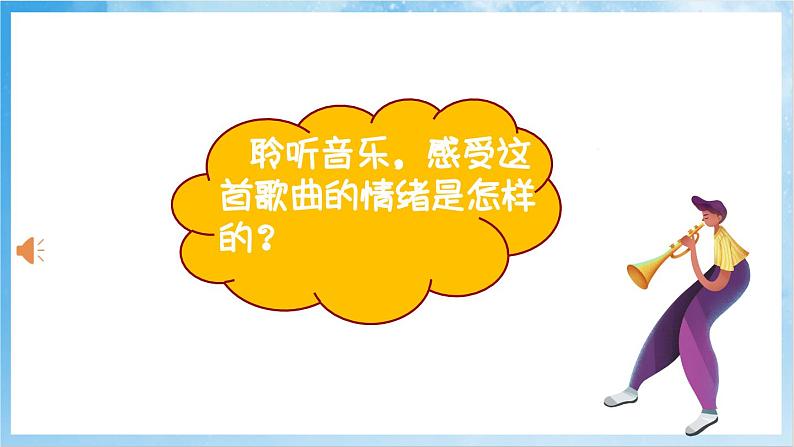 聆听音乐，感受这首歌曲的情绪是怎样的？